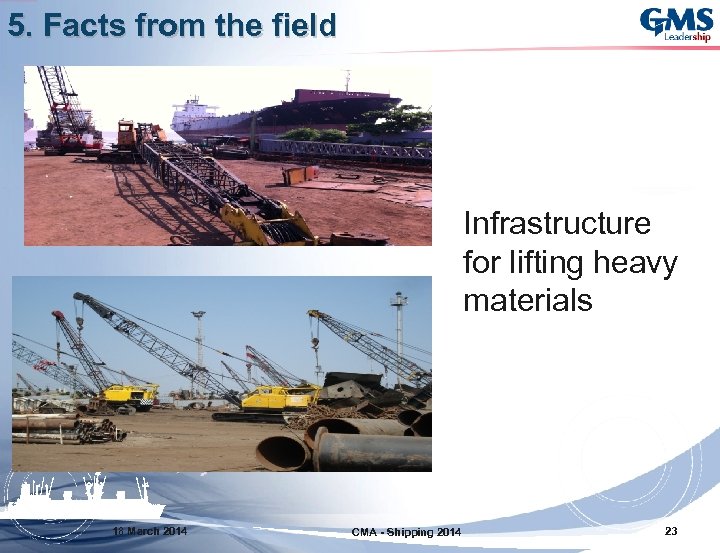 5. Facts from the field

GMS Leadership

Infrastructure for lifting heavy materials

18 March 2014

CMA - Shipping 2014

23